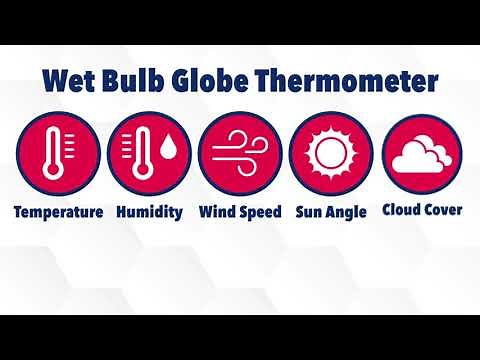 Wet Bulb Globe Thermometer

Temperature Humidity Wind Speed Sun Angle Cloud Cover